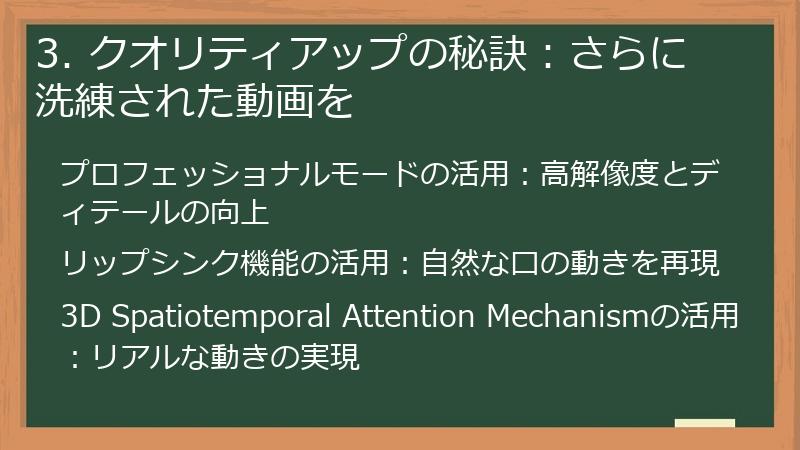 3. クオリティアップの秘訣：さらに洗練された動画を

プロフェッショナルモードの活用：高解像度とディテールの向上

リップシンク機能の活用：自然な口の動きを再現

3D Spatiotemporal Attention Mechanismの活用：リアルな動きの実現